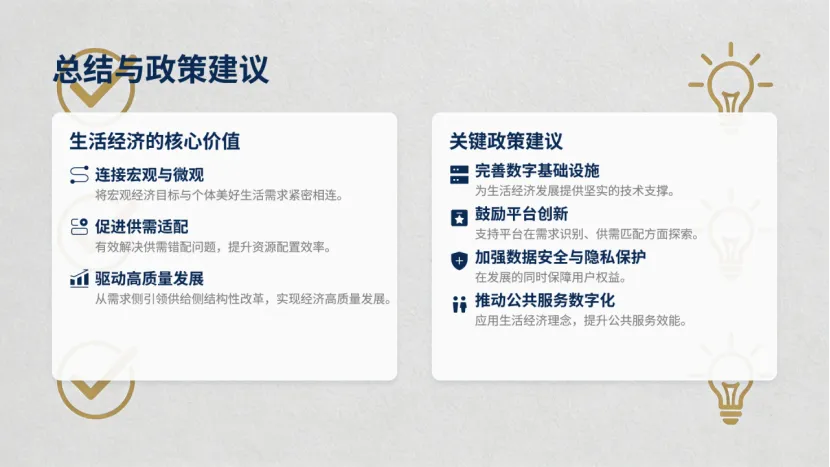 总结与政策建议

生活经济的核心价值

连接宏观与微观
将宏观经济目标与个体美好生活需求紧密相连。

促进供需适配
有效解决供需错配问题，提升资源配置效率。

驱动高质量发展
从需求侧引领供给侧结构性改革，实现经济高质量发展。

关键政策建议

完善数字基础设施
为生活经济发展提供坚实的技术支撑。

鼓励平台创新
支持平台在需求识别、供需匹配方面探索。

加强数据安全与隐私保护
在发展的同时保障用户权益。

推动公共服务数字化
应用生活经济理念，提升公共服务效能。